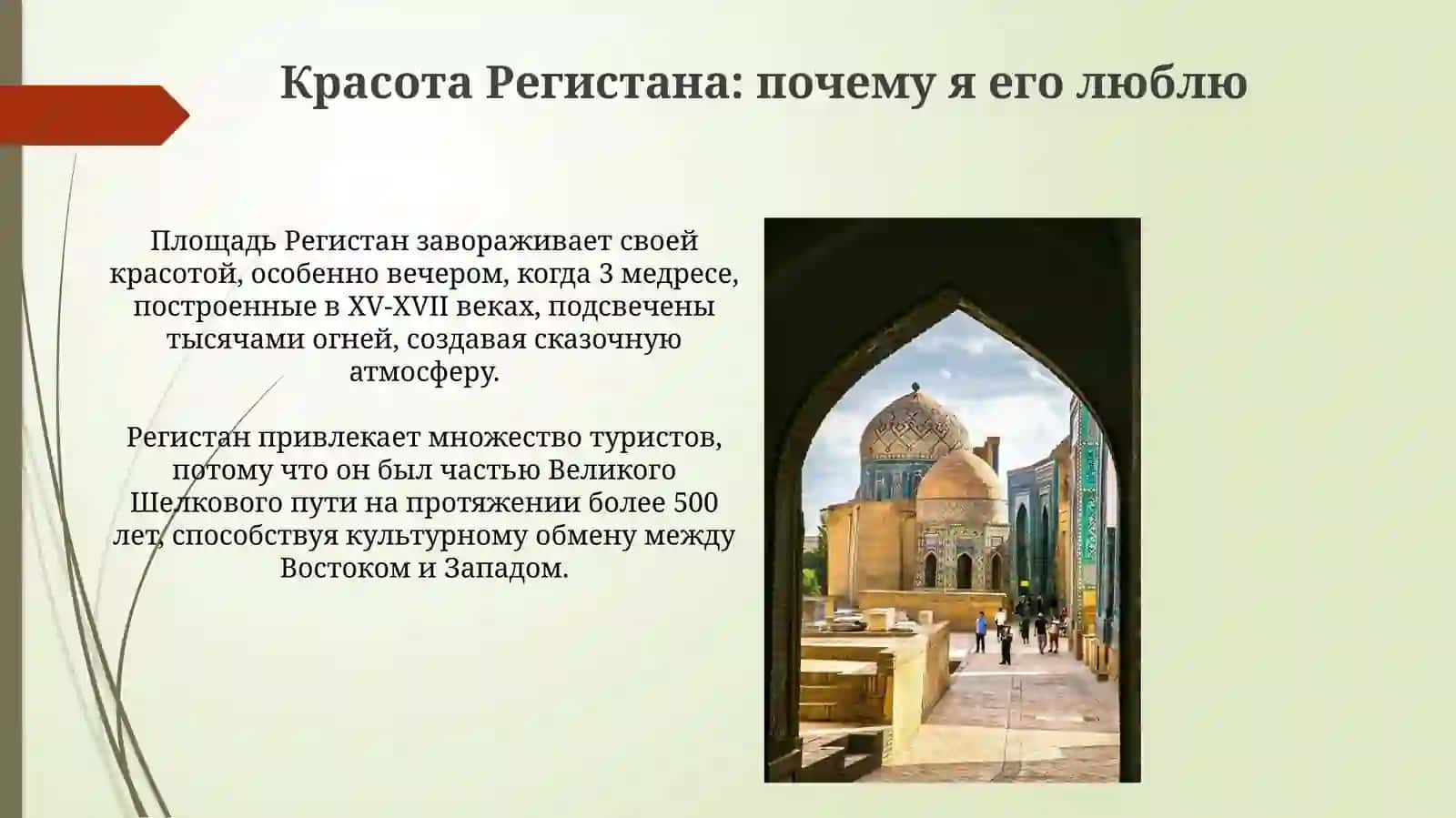 Красота Регистана: почему я его люблю

Площадь Регистан завораживает своей красотой, особенно вечером, когда 3 медресе, построенные в XV-XVII веках, подсвечены тысячами огней, создавая сказочную атмосферу.

Регистан привлекает множество туристов, потому что он был частью Великого Шелкового пути на протяжении более 500 лет, способствуя культурному обмену между Востоком и Западом.